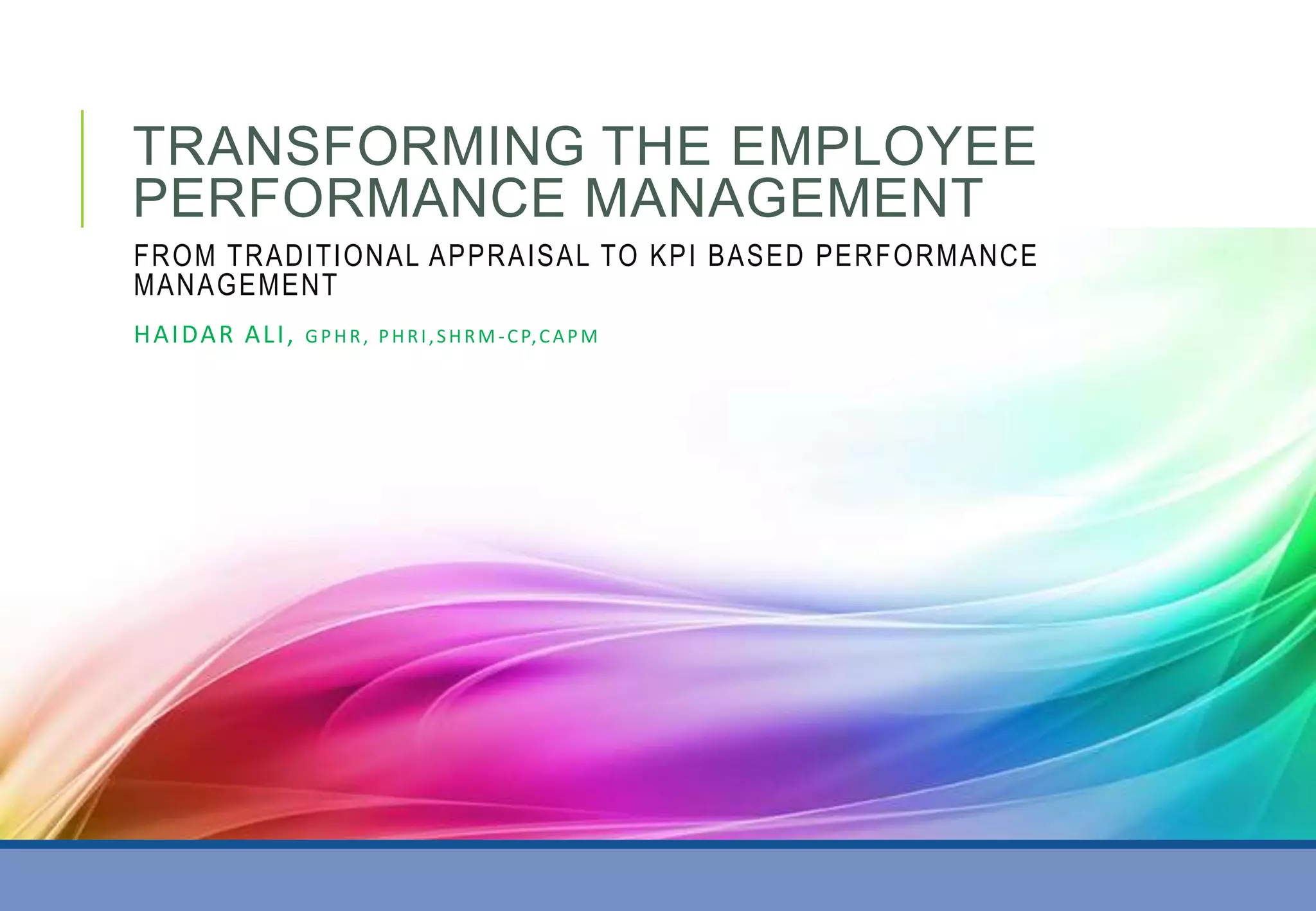 TRANSFORMING THE EMPLOYEE PERFORMANCE MANAGEMENT

FROM TRADITIONAL APPRAISAL TO KPI BASED PERFORMANCE MANAGEMENT

HAIDAR ALI, GPHR, PHRI,SHRM-CP,CAPM